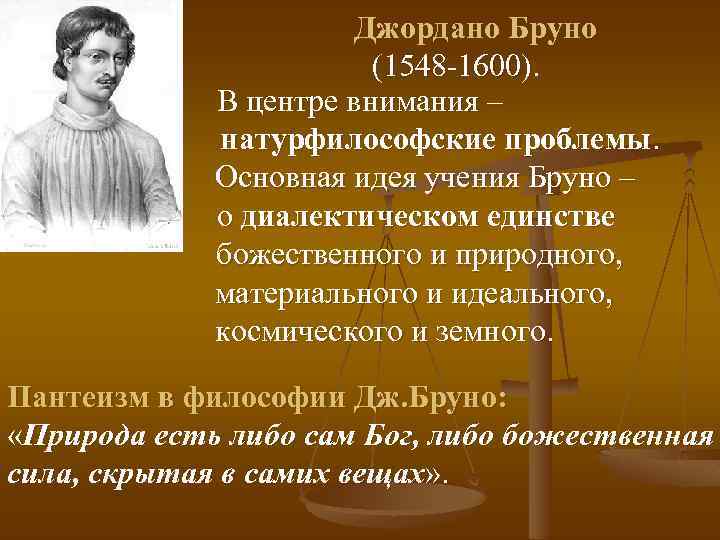 Джордано Бруно (1548-1600).

В центре внимания – натурфилософские проблемы. Основная идея учения Бруно – о диалектическом единстве божественного и природного, материального и идеального, космического и земного.

Пантеизм в философии Дж.Бруно: «Природа есть либо сам Бог, либо божественная сила, скрытая в самих вещах».